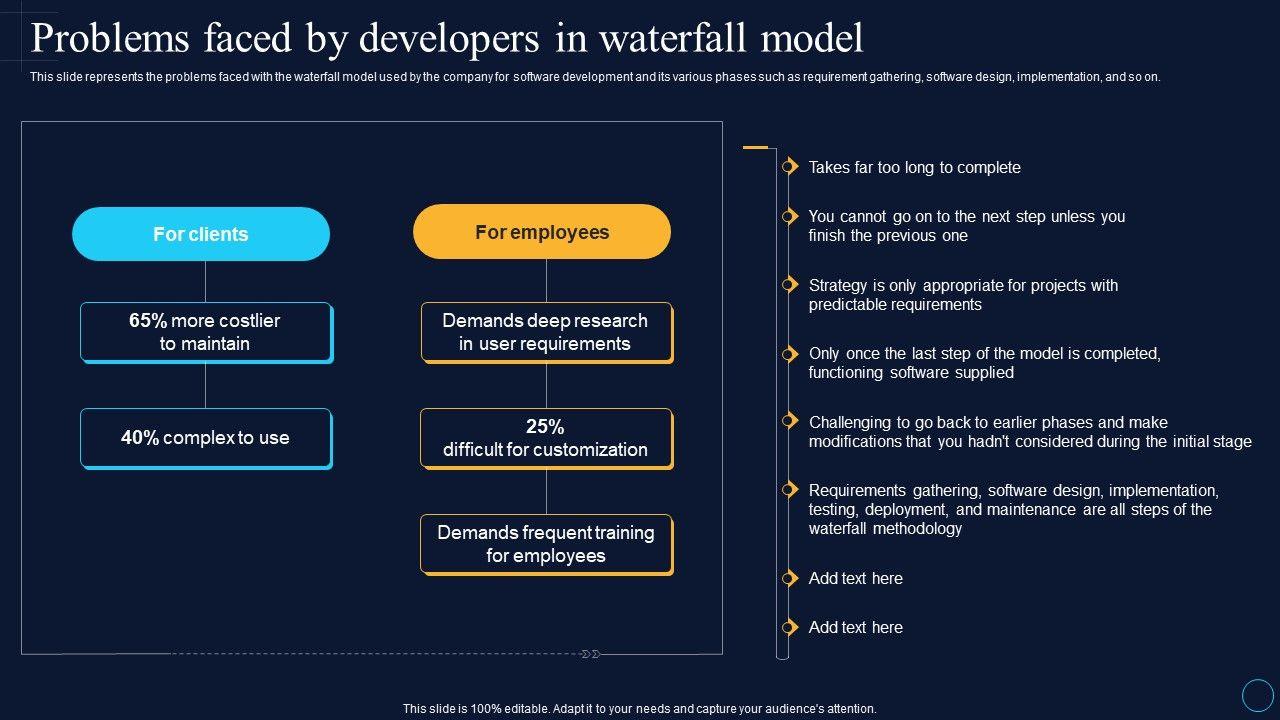 Problems faced by developers in waterfall model

This slide represents the problems faced with the waterfall model used by the company for software development and its various phases such as requirement gathering, software design, implementation, and so on.

For clients

65% more costlier to maintain

40% complex to use

For employees

Demands deep research in user requirements

25% difficult for customization

Demands frequent training for employees

Takes far too long to complete

You cannot go on to the next step unless you finish the previous one

Strategy is only appropriate for projects with predictable requirements

Only once the last step of the model is completed, functioning software supplied

Challenging to go back to earlier phases and make modifications that you hadn't considered during the initial stage

Requirements gathering, software design, implementation, testing, deployment, and maintenance are all steps of the waterfall methodology

Add text here

Add text here

This slide is 100% editable. Adapt it to your needs and capture your audience's attention.